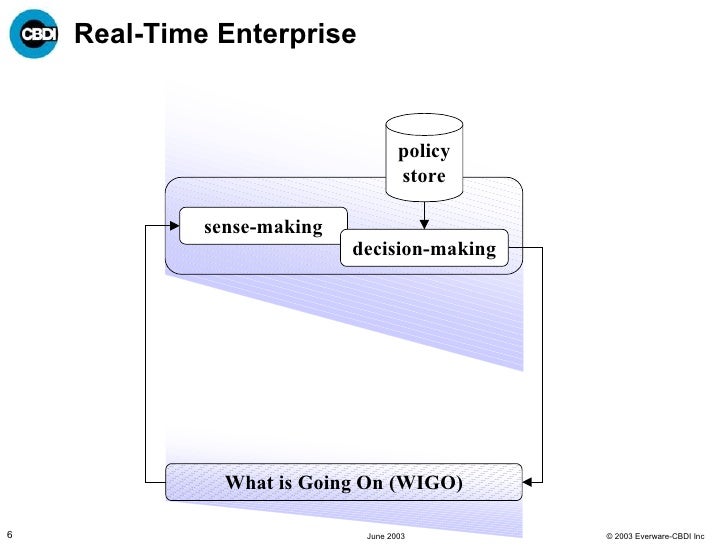 CBDI

Real-Time Enterprise

policy store

sense-making

decision-making

What is Going On (WIGO)

6

June 2003

© 2003 Everware-CBDI Inc